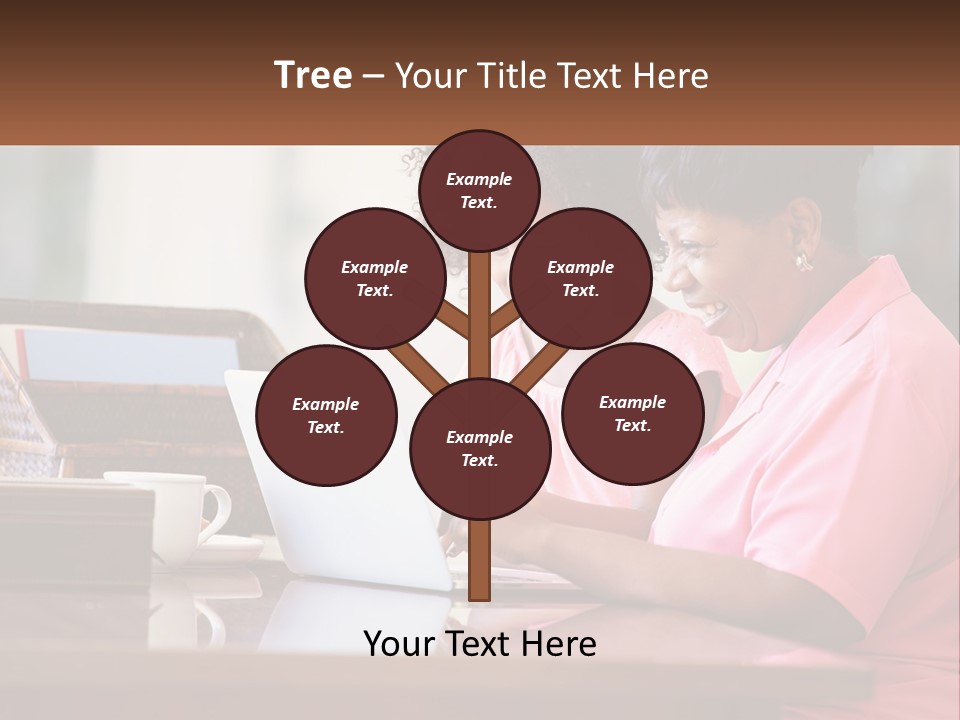 Tree – Your Title Text Here

Example Text.

Example Text.

Example Text.

Example Text.

Example Text.

Example Text.

Your Text Here